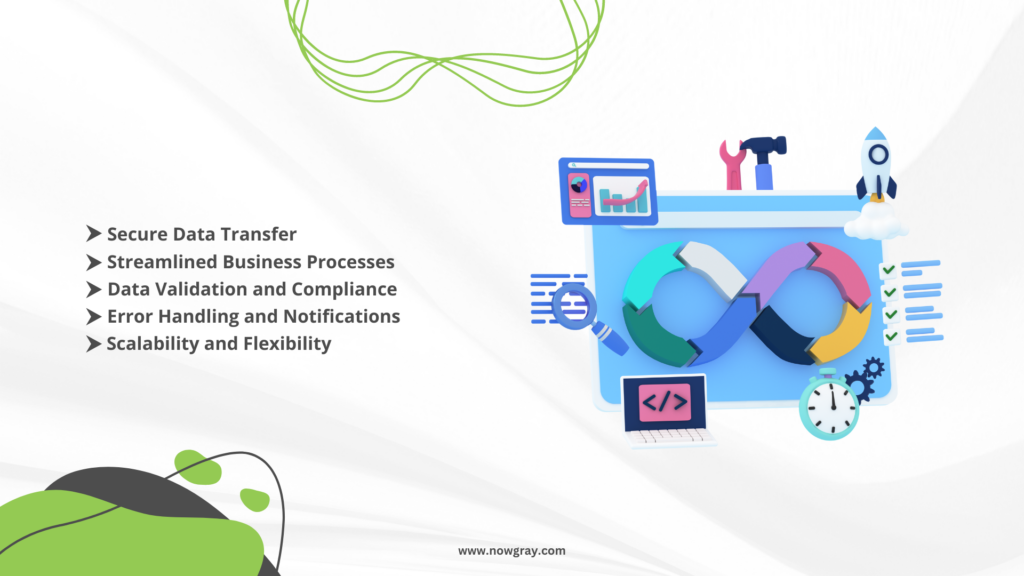 ➤ Secure Data Transfer
➤ Streamlined Business Processes
➤ Data Validation and Compliance
➤ Error Handling and Notifications
➤ Scalability and Flexibility

</>

www.nowgray.com